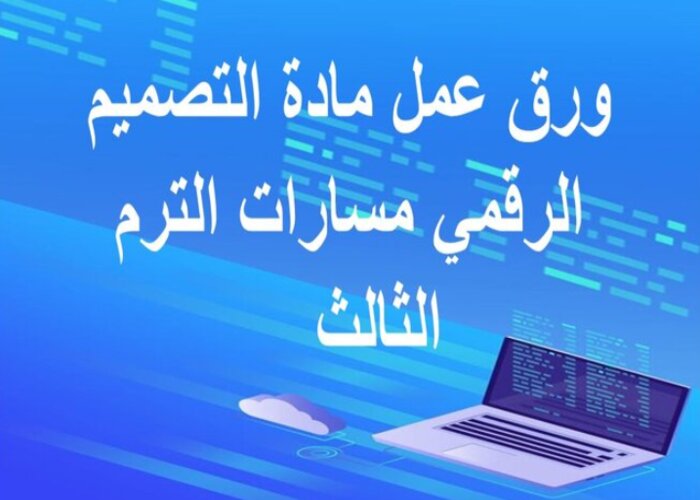 ورق عمل مادة التصميم الرقمي مسارات الترم الثالث